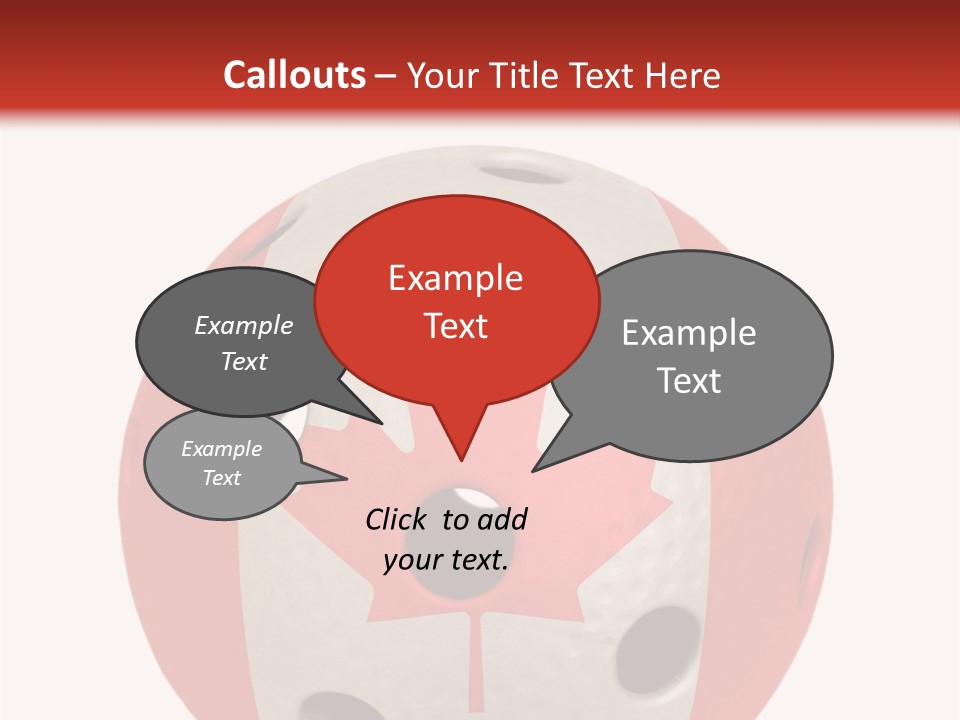 Callouts – Your Title Text Here

Example Text

Example Text

Example Text

Example Text

Click to add your text.